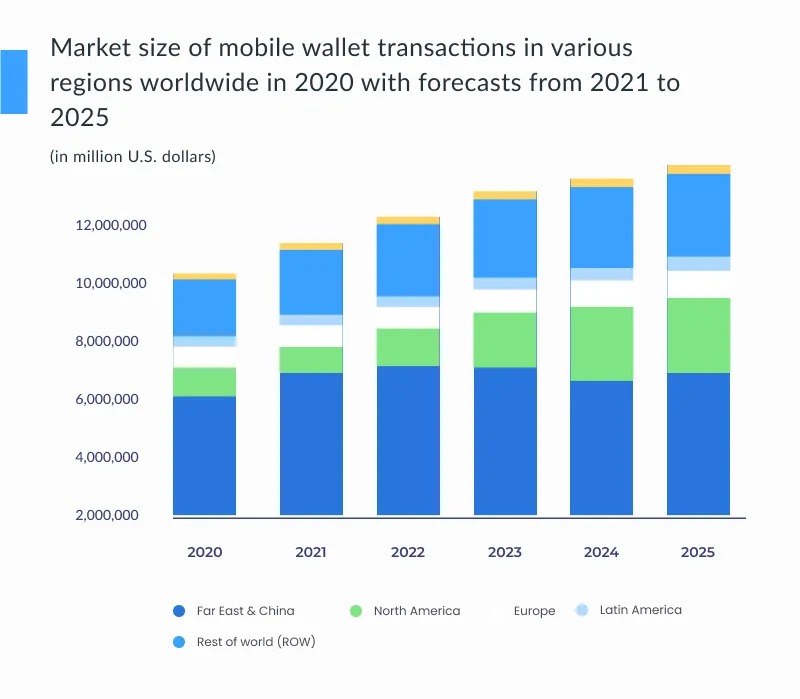 Market size of mobile wallet transactions in various regions worldwide in 2020 with forecasts from 2021 to 2025

(in million U.S. dollars)

12,000,000
10,000,000
8,000,000
6,000,000
4,000,000
2,000,000

2020
2021
2022
2023
2024
2025

Far East & China
North America
Europe
Latin America
Rest of world (ROW)